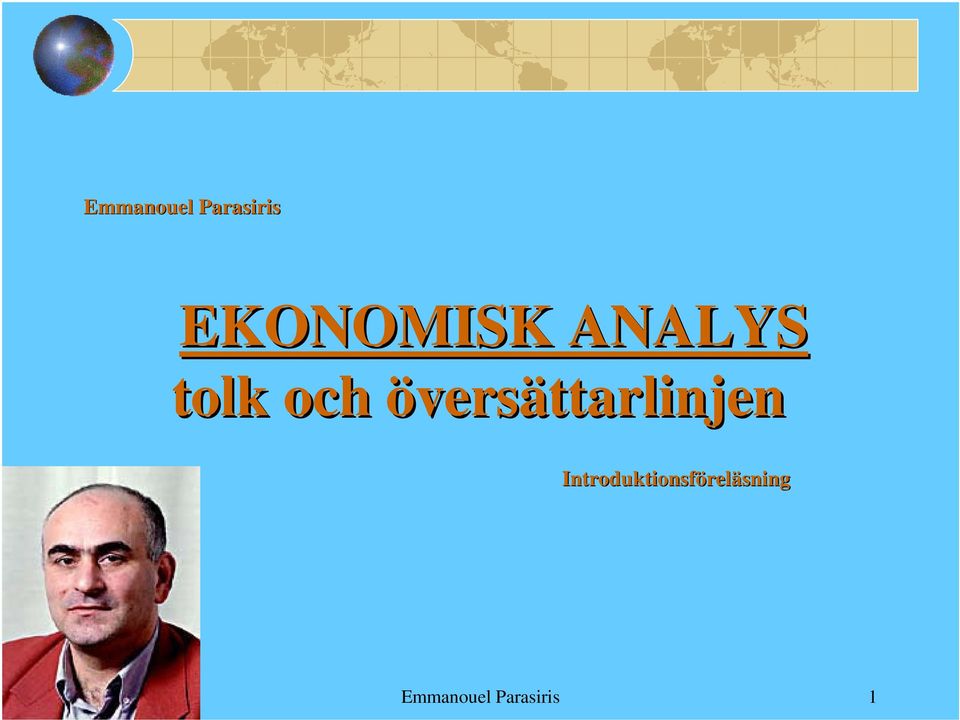 Emmanouel Parasiris

EKONOMISK ANALYS
tolk och översättarlinjen

Introduktionsföreläsning

Emmanouel Parasiris

1